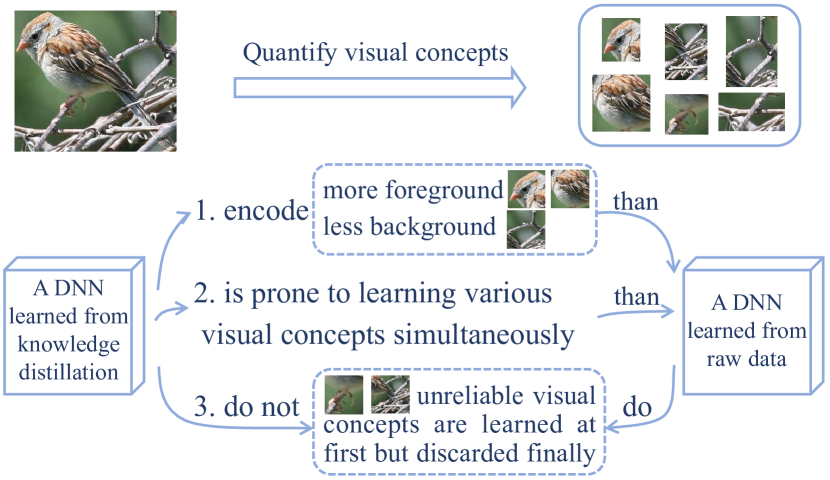 Quantify visual concepts

A DNN learned from knowledge distillation

1. encode

more foreground
less background

than

2. is prone to learning various visual concepts simultaneously

than

A DNN learned from raw data

3. do not

unreliable visual concepts are learned at first but discarded finally

do